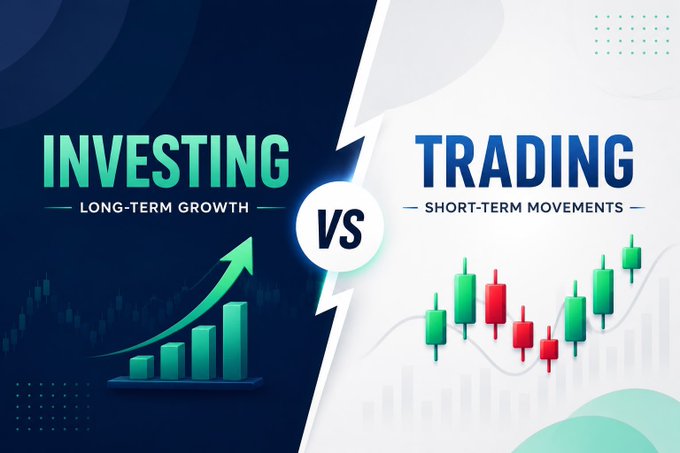 INVESTING
LONG-TERM GROWTH

VS

TRADING
SHORT-TERM MOVEMENTS